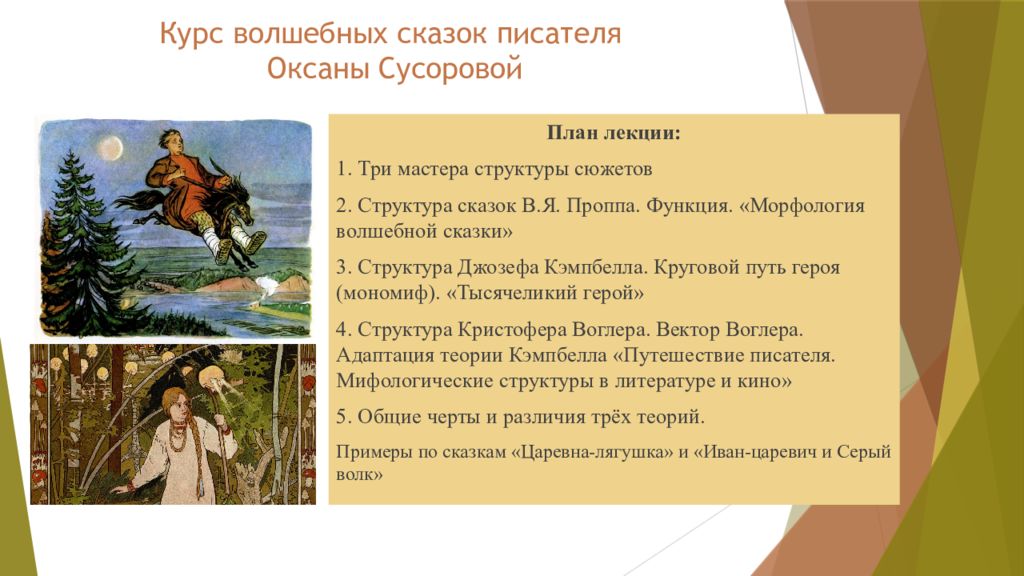 Курс волшебных сказок писателя Оксаны Сусоровой

План лекции:

1. Три мастера структуры сюжетов

2. Структура сказок В.Я. Проппа. Функция. «Морфология волшебной сказки»

3. Структура Джозефа Кэмпбелла. Круговой путь героя (мономиф). «Тысячеликий герой»

4. Структура Кристофера Воглера. Вектор Воглера. Адаптация теории Кэмпбелла «Путешествие писателя. Мифологические структуры в литературе и кино»

5. Общие черты и различия трёх теорий.

Примеры по сказкам «Царевна-лягушка» и «Иван-царевич и Серый волк»